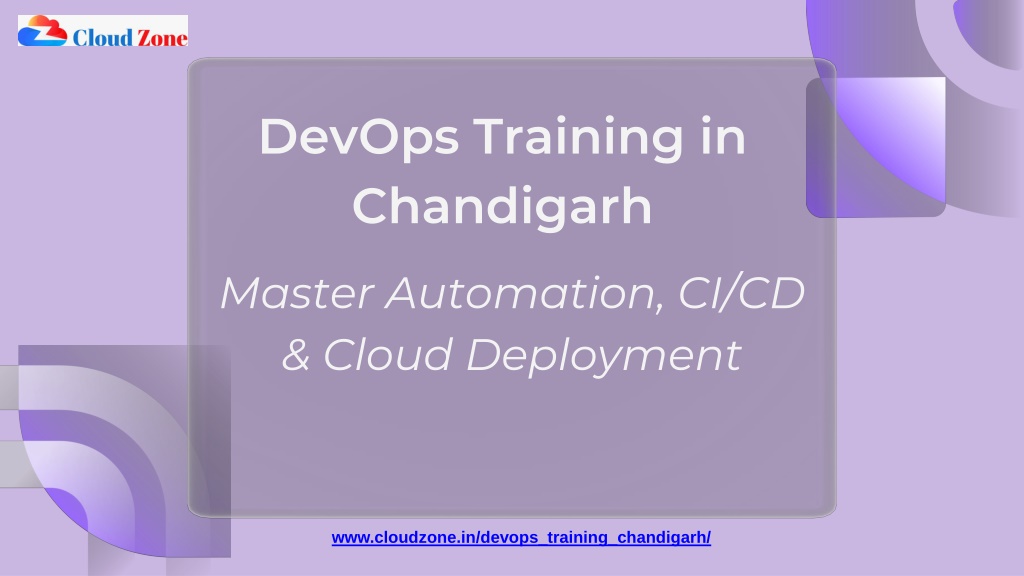 Cloud Zone

DevOps Training in Chandigarh

Master Automation, CI/CD & Cloud Deployment

www.cloudzone.in/devops_training_chandigarh/